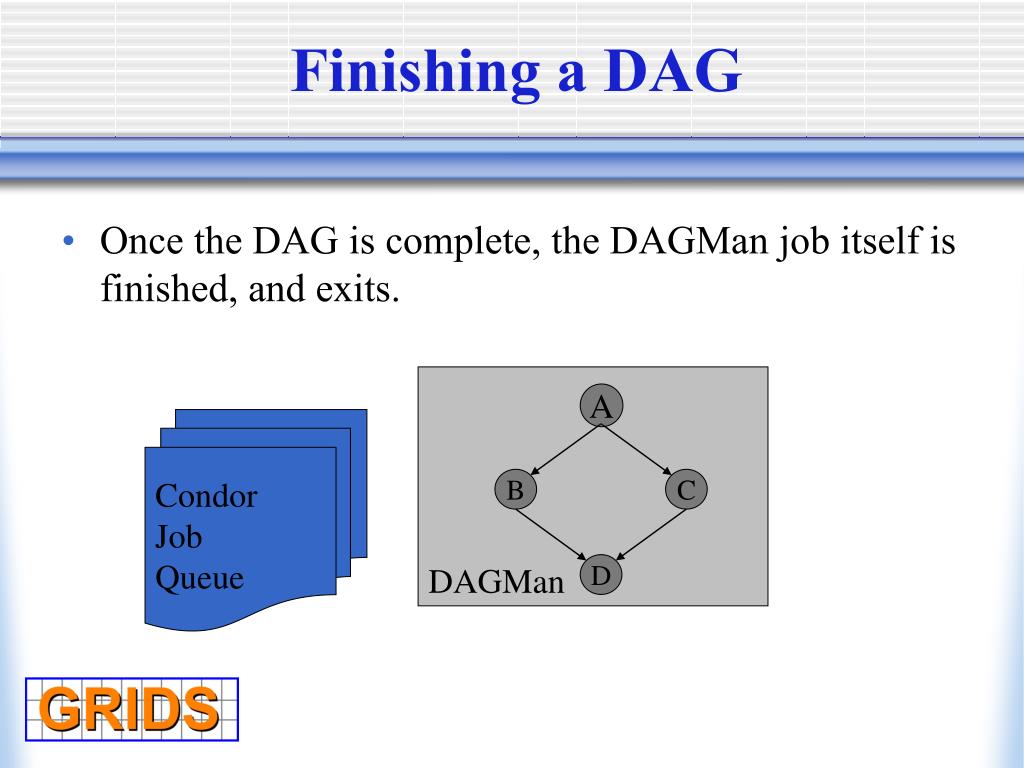 Finishing a DAG

• Once the DAG is complete, the DAGMan job itself is finished, and exits.

Condor
Job
Queue

A

B

C

D

DAGMan

GRIDS